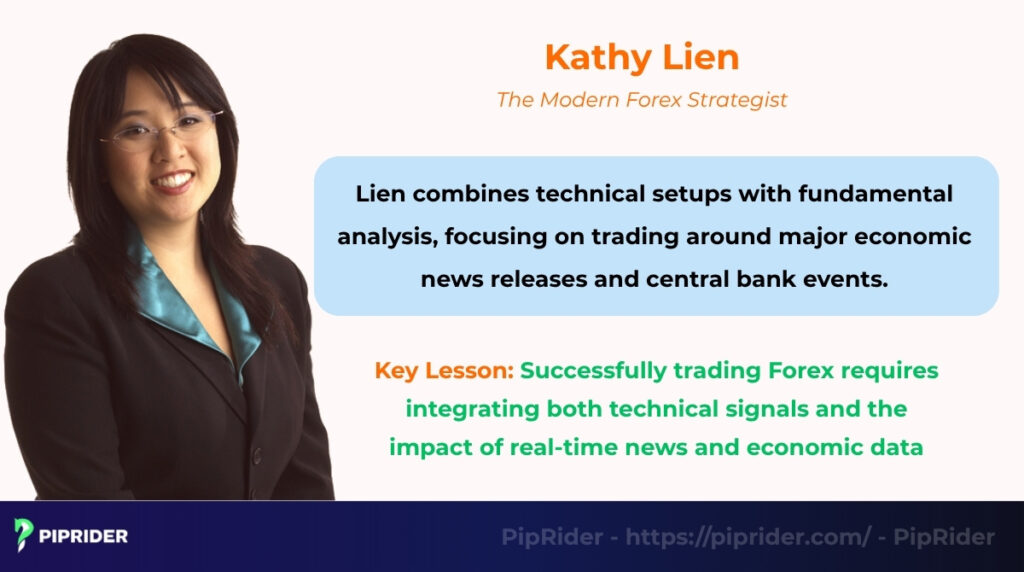 Kathy Lien

The Modern Forex Strategist

Lien combines technical setups with fundamental analysis, focusing on trading around major economic news releases and central bank events.

Key Lesson: Successfully trading Forex requires integrating both technical signals and the impact of real-time news and economic data

PIPRIDER

PipRider - https://piprider.com/ - PipRider